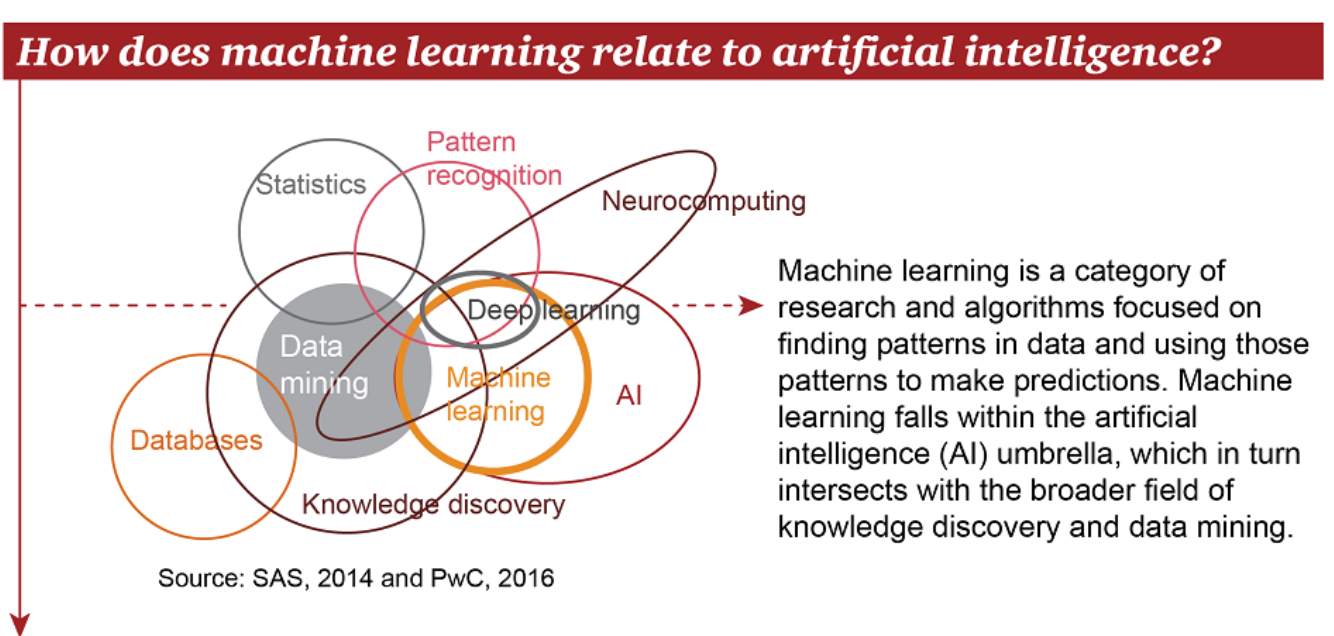 How does machine learning relate to artificial intelligence?

Statistics

Pattern recognition

Neurocomputing

Deep learning

Data mining

Machine learning

AI

Databases

Knowledge discovery

Source: SAS, 2014 and PwC, 2016

Machine learning is a category of research and algorithms focused on finding patterns in data and using those patterns to make predictions. Machine learning falls within the artificial intelligence (AI) umbrella, which in turn intersects with the broader field of knowledge discovery and data mining.